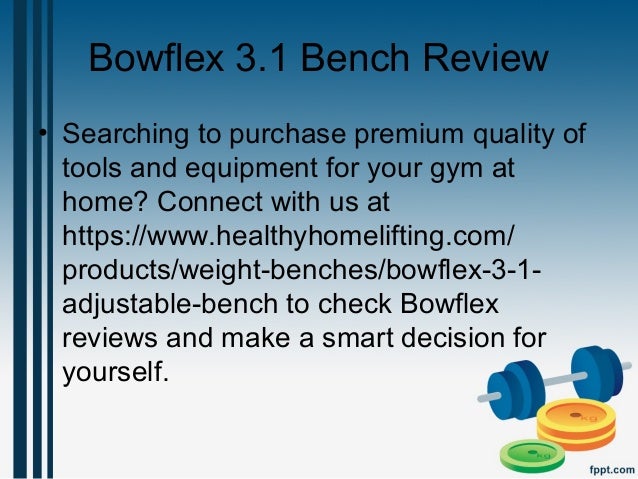 Bowflex 3.1 Bench Review

• Searching to purchase premium quality of tools and equipment for your gym at home? Connect with us at https://www.healthyhomelifting.com/products/weight-benches/bowflex-3-1-adjustable-bench to check Bowflex reviews and make a smart decision for yourself.

kg

kg

fppt.com